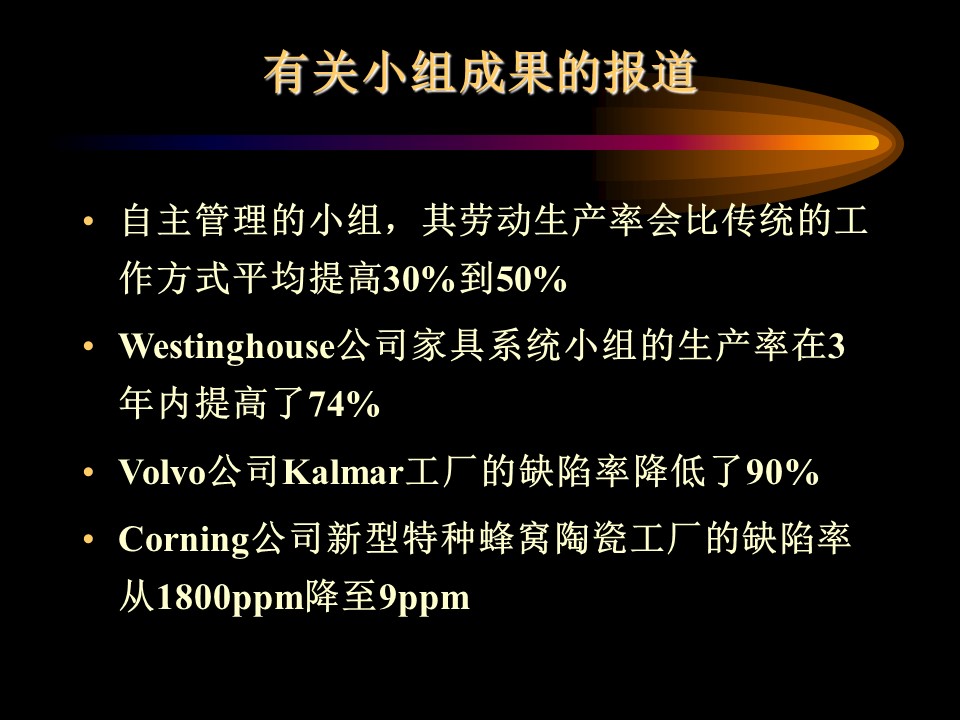 有关小组成果的报道

• 自主管理的小组，其劳动生产率会比传统的工作方式平均提高30%到50%

• Westinghouse公司家具系统小组的生产率在3年内提高了74%

• Volvo公司Kalmar工厂的缺陷率降低了90%

• Corning公司新型特种蜂窝陶瓷工厂的缺陷率从1800ppm降至9ppm